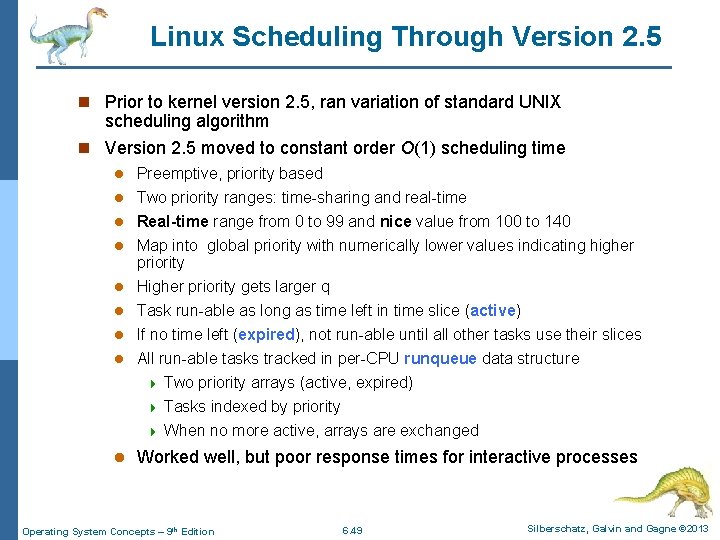 Linux Scheduling Through Version 2.5

Prior to kernel version 2.5, ran variation of standard UNIX scheduling algorithm

Version 2.5 moved to constant order $O(1)$ scheduling time

Preemptive, priority based

Two priority ranges: time-sharing and real-time

Real-time range from 0 to 99 and nice value from 100 to 140

Map into global priority with numerically lower values indicating higher priority

Higher priority gets larger q

Task run-able as long as time left in time slice (active)

If no time left (expired), not run-able until all other tasks use their slices

All run-able tasks tracked in per-CPU runqueue data structure

Two priority arrays (active, expired)

Tasks indexed by priority

When no more active, arrays are exchanged

Worked well, but poor response times for interactive processes

Operating System Concepts – 9th Edition
6.49
Silberschatz, Galvin and Gagne ©2013